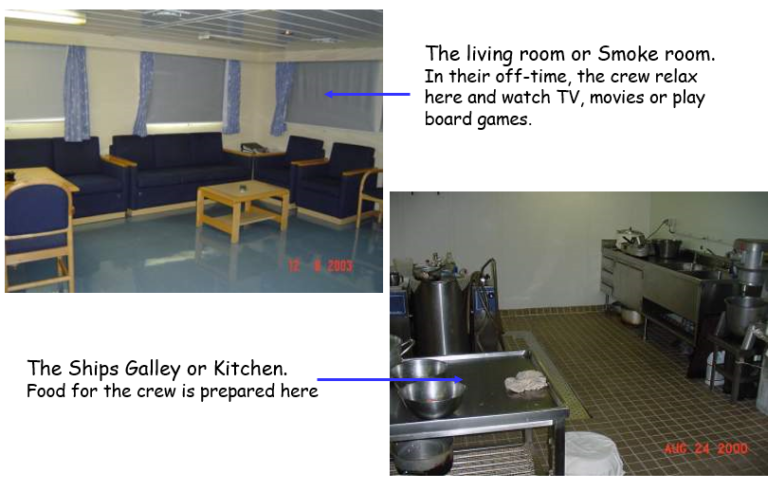 12 8 2003

The living room or Smoke room.
In their off-time, the crew relax here and watch TV, movies or play board games.

The Ships Galley or Kitchen.
Food for the crew is prepared here

AUG 24 2000